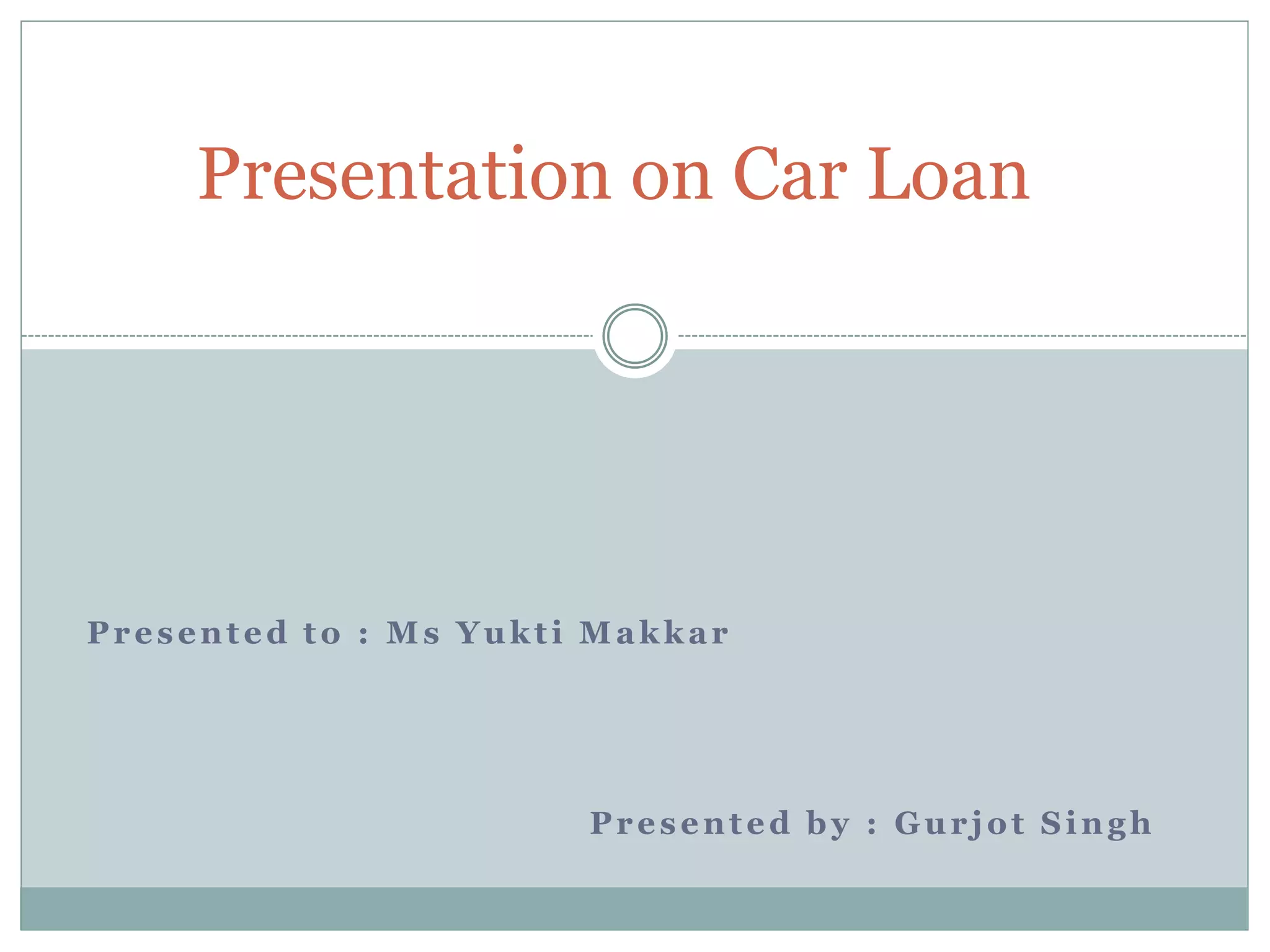 Presentation on Car Loan

Presented to : Ms Yukti Makkar

Presented by : Gurjot Singh